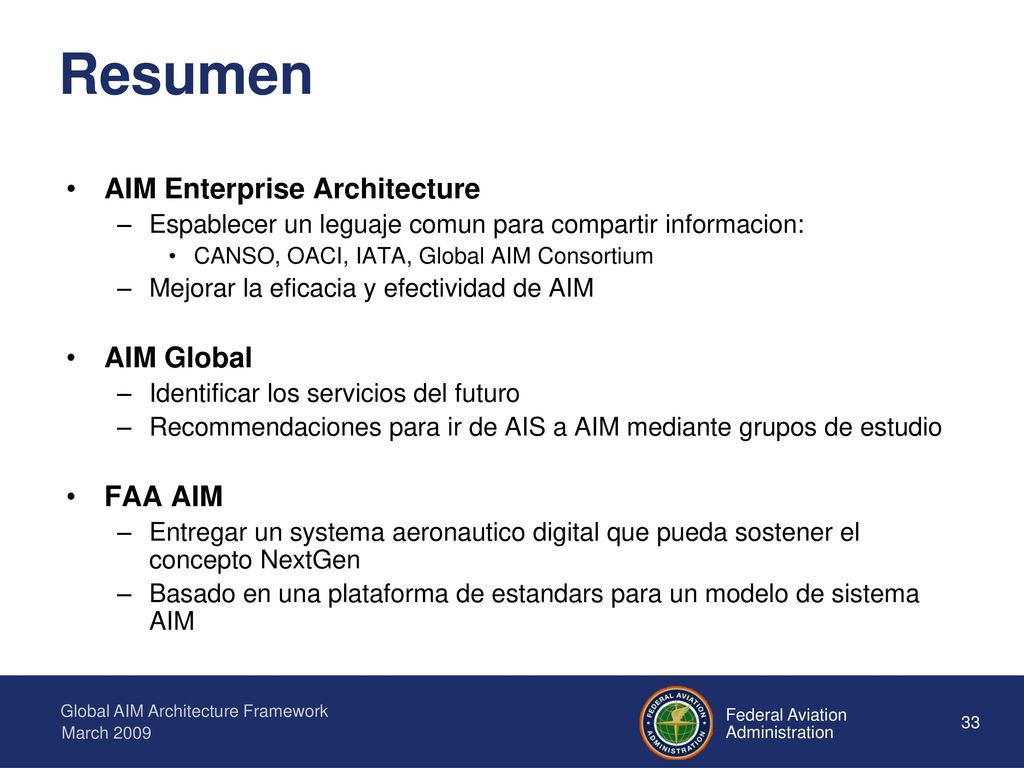 Resumen

• AIM Enterprise Architecture
– Espablecer un leguaje comun para compartir informacion:
• CANSO, OACI, IATA, Global AIM Consortium
– Mejorar la eficacia y efectividad de AIM

• AIM Global
– Identificar los servicios del futuro
– Recommendaciones para ir de AIS a AIM mediante grupos de estudio

• FAA AIM
– Entregar un systema aeronautico digital que pueda sostener el concepto NextGen
– Basado en una plataforma de estandars para un modelo de sistema AIM

Global AIM Architecture Framework
March 2009

FEDERAL AVIATION ADMINISTRATION

Federal Aviation Administration

33